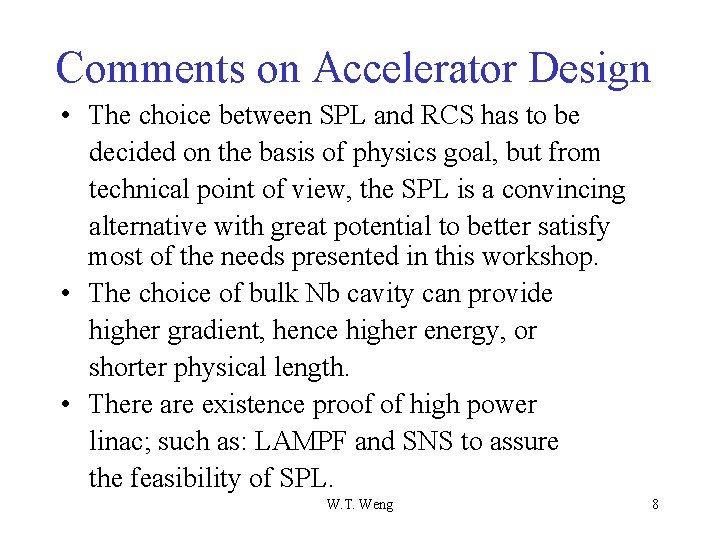 Comments on Accelerator Design

• The choice between SPL and RCS has to be decided on the basis of physics goal, but from technical point of view, the SPL is a convincing alternative with great potential to better satisfy most of the needs presented in this workshop.
• The choice of bulk Nb cavity can provide higher gradient, hence higher energy, or shorter physical length.
• There are existence proof of high power linac; such as: LAMPF and SNS to assure the feasibility of SPL.

W.T. Weng

8